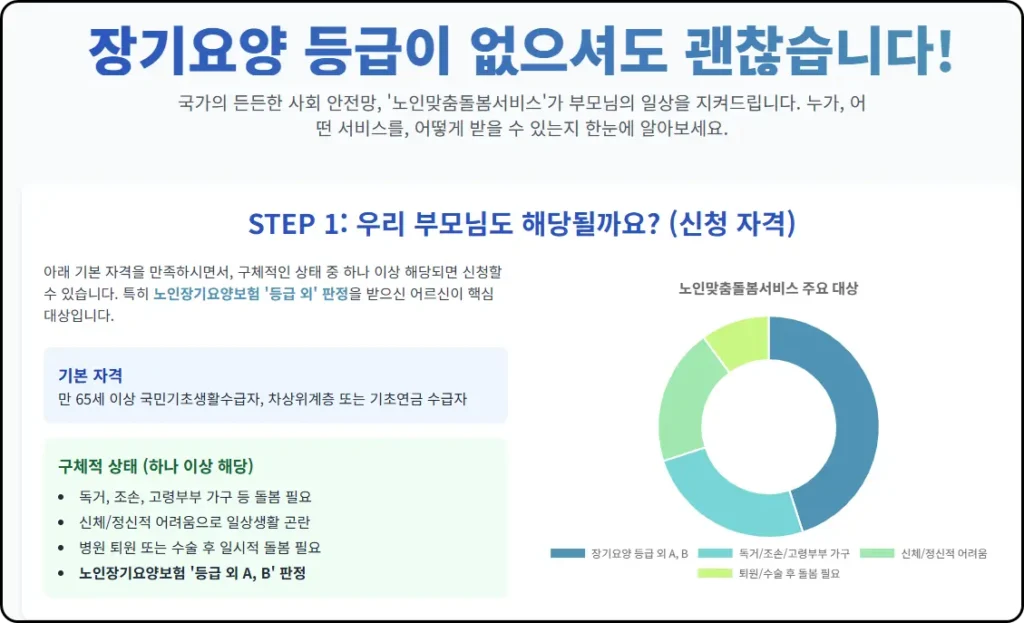 장기요양 등급이 없으셔도 괜찮습니다!

국가의 든든한 사회 안전망, '노인맞춤돌봄서비스'가 부모님의 일상을 지켜드립니다. 누가, 어떤 서비스를, 어떻게 받을 수 있는지 한눈에 알아보세요.

STEP 1: 우리 부모님도 해당될까요? (신청 자격)

아래 기본 자격을 만족하시면서, 구체적인 상태 중 하나 이상 해당되면 신청할 수 있습니다. 특히 노인장기요양보험 '등급 외' 판정을 받으신 어르신이 핵심 대상입니다.

기본 자격
만 65세 이상 국민기초생활수급자, 차상위계층 또는 기초연금 수급자

구체적 상태 (하나 이상 해당)
• 독거, 조손, 고령부부 가구 등 돌봄 필요
• 신체/정신적 어려움으로 일상생활 곤란
• 병원 퇴원 또는 수술 후 일시적 돌봄 필요
• 노인장기요양보험 '등급 외 A, B' 판정

노인맞춤돌봄서비스 주요 대상

장기요양 등급 외 A, B
독거/조손/고령부부 가구
신체/정신적 어려움
퇴원/수술 후 돌봄 필요